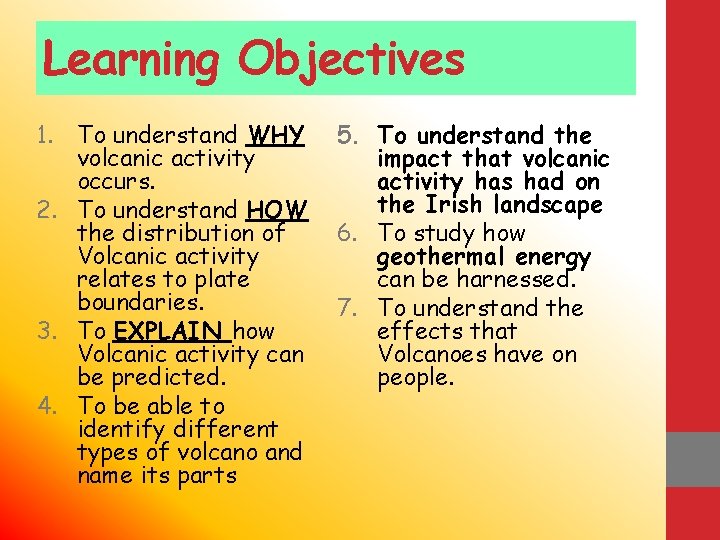 Learning Objectives

1. To understand WHY volcanic activity occurs.
2. To understand HOW the distribution of Volcanic activity relates to plate boundaries.
3. To EXPLAIN how Volcanic activity can be predicted.
4. To be able to identify different types of volcano and name its parts

5. To understand the impact that volcanic activity has had on the Irish landscape
6. To study how geothermal energy can be harnessed.
7. To understand the effects that Volcanoes have on people.